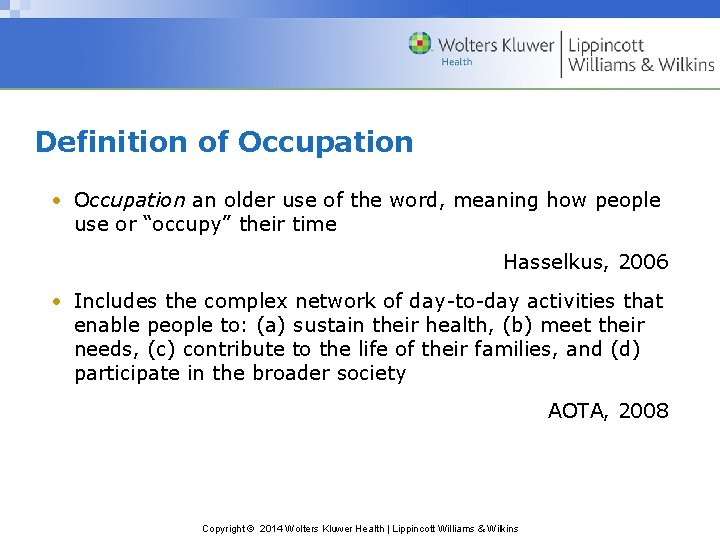 Wolters Kluwer Health | Lippincott Williams & Wilkins

Definition of Occupation

• Occupation an older use of the word, meaning how people use or "occupy" their time

Hasselkus, 2006

• Includes the complex network of day-to-day activities that enable people to: (a) sustain their health, (b) meet their needs, (c) contribute to the life of their families, and (d) participate in the broader society

AOTA, 2008

Copyright © 2014 Wolters Kluwer Health | Lippincott Williams & Wilkins